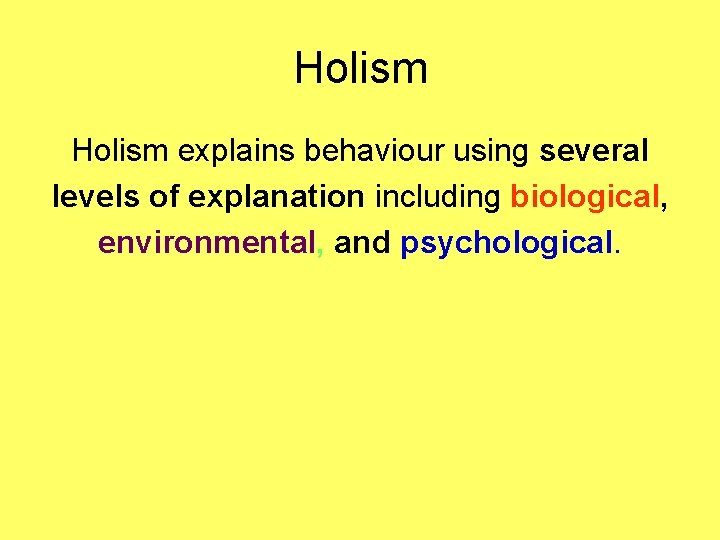 Holism

Holism explains behaviour using several levels of explanation including biological, environmental, and psychological.